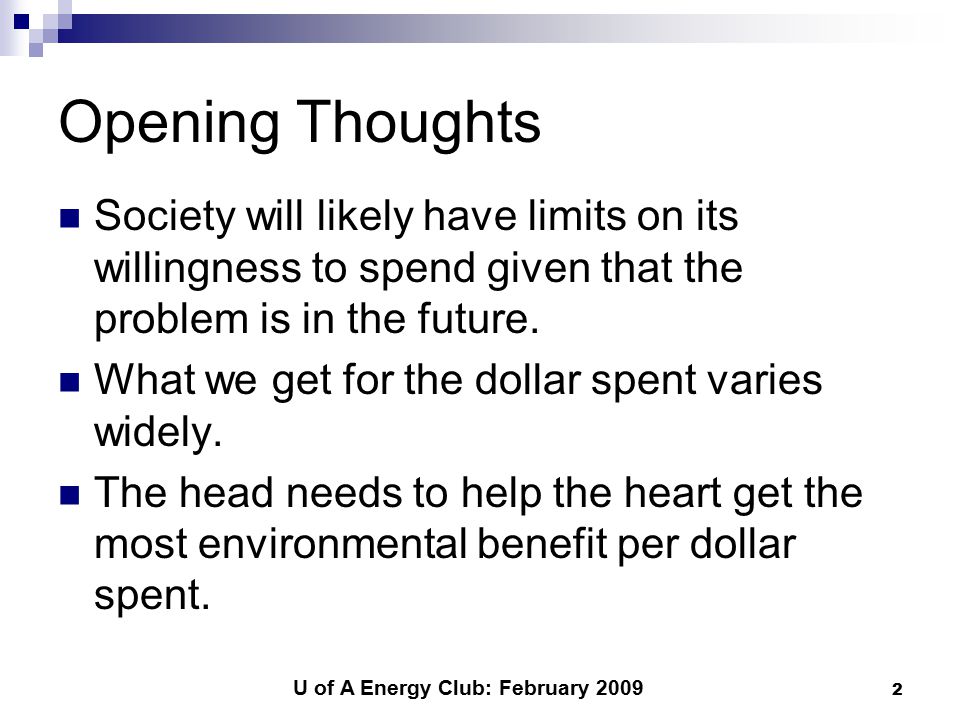 Opening Thoughts

Society will likely have limits on its willingness to spend given that the problem is in the future.

What we get for the dollar spent varies widely.

The head needs to help the heart get the most environmental benefit per dollar spent.

U of A Energy Club: February 2009

2